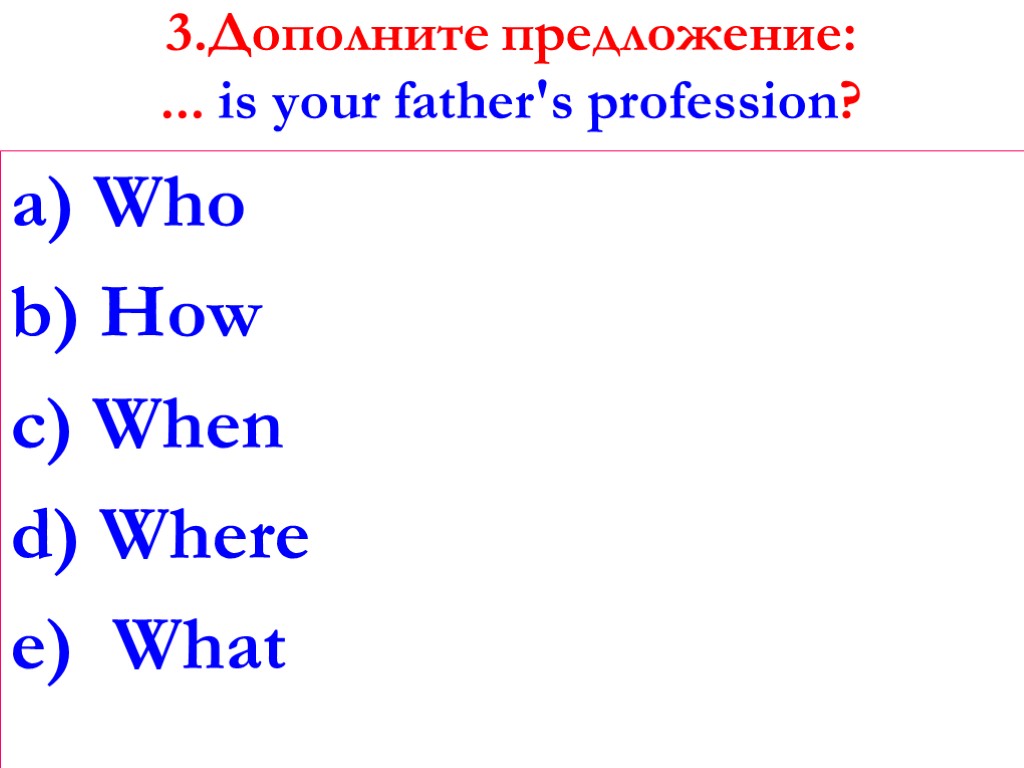 3.Дополните предложение:
... is your father's profession?

a) Who
b) How
c) When
d) Where
e) What